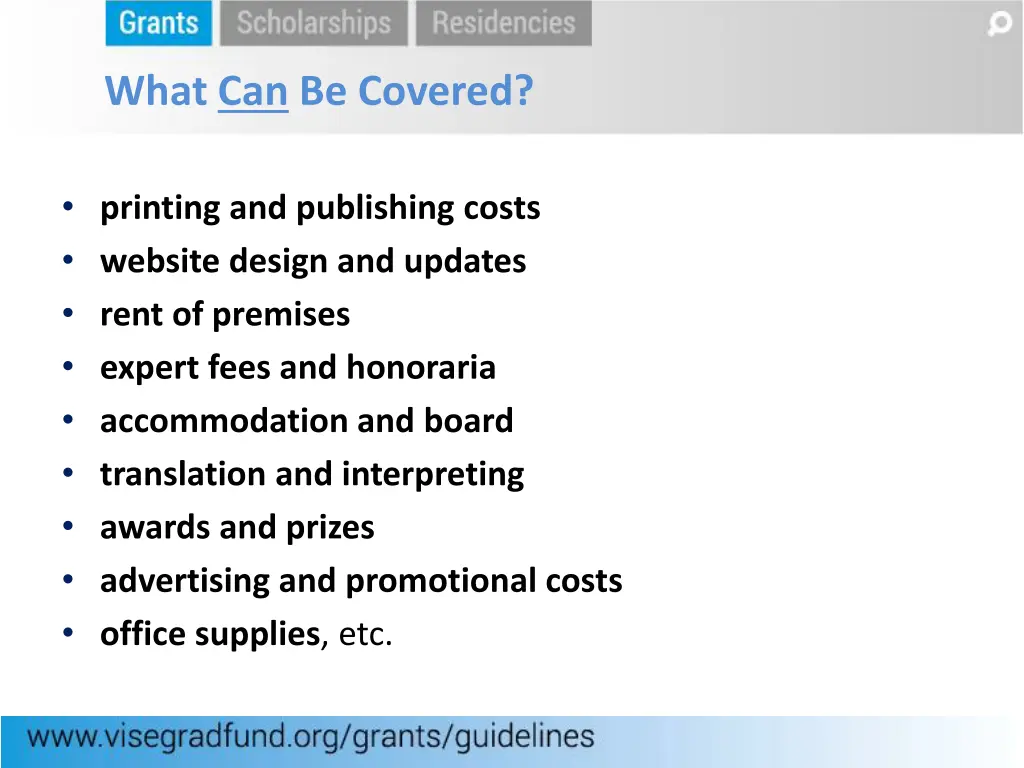 Grants Scholarships Residencies

What Can Be Covered?

• printing and publishing costs
• website design and updates
• rent of premises
• expert fees and honoraria
• accommodation and board
• translation and interpreting
• awards and prizes
• advertising and promotional costs
• office supplies, etc.

www.visegradfund.org/grants/guidelines